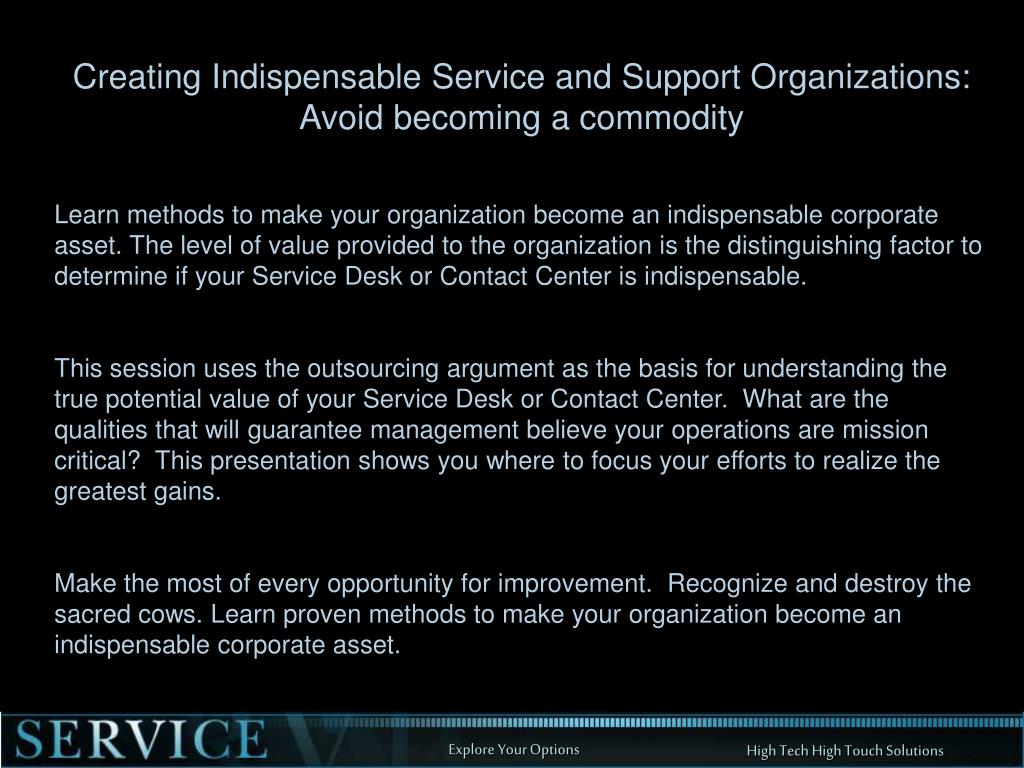 Creating Indispensable Service and Support Organizations: Avoid becoming a commodity

Learn methods to make your organization become an indispensable corporate asset. The level of value provided to the organization is the distinguishing factor to determine if your Service Desk or Contact Center is indispensable.

This session uses the outsourcing argument as the basis for understanding the true potential value of your Service Desk or Contact Center. What are the qualities that will guarantee management believe your operations are mission critical? This presentation shows you where to focus your efforts to realize the greatest gains.

Make the most of every opportunity for improvement. Recognize and destroy the sacred cows. Learn proven methods to make your organization become an indispensable corporate asset.

SERVICE

Explore Your Options

High Tech High Touch Solutions